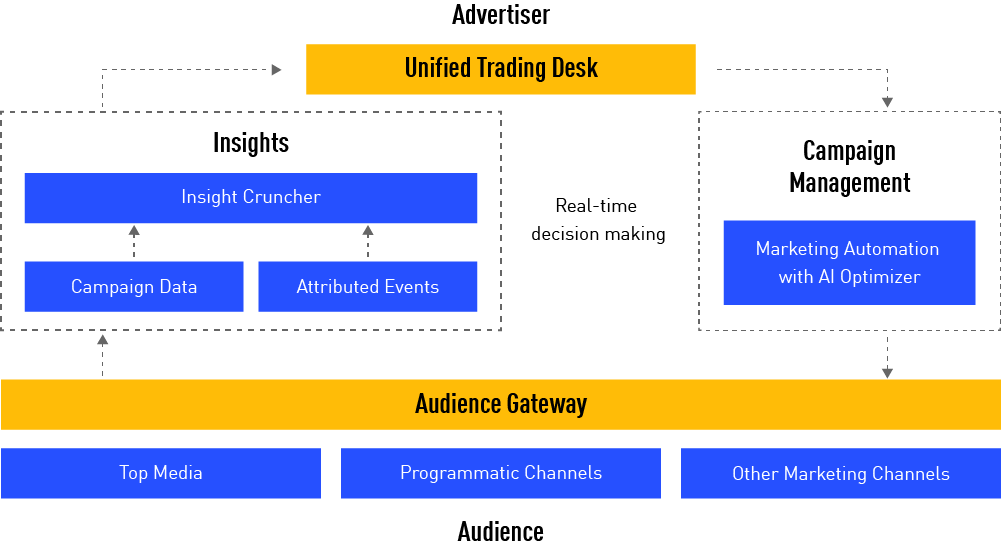 Advertiser

Unified Trading Desk

Insights

Insight Cruncher

Campaign Data

Attributed Events

Real-time decision making

Campaign Management

Marketing Automation with AI Optimizer

Audience Gateway

Top Media

Programmatic Channels

Other Marketing Channels

Audience